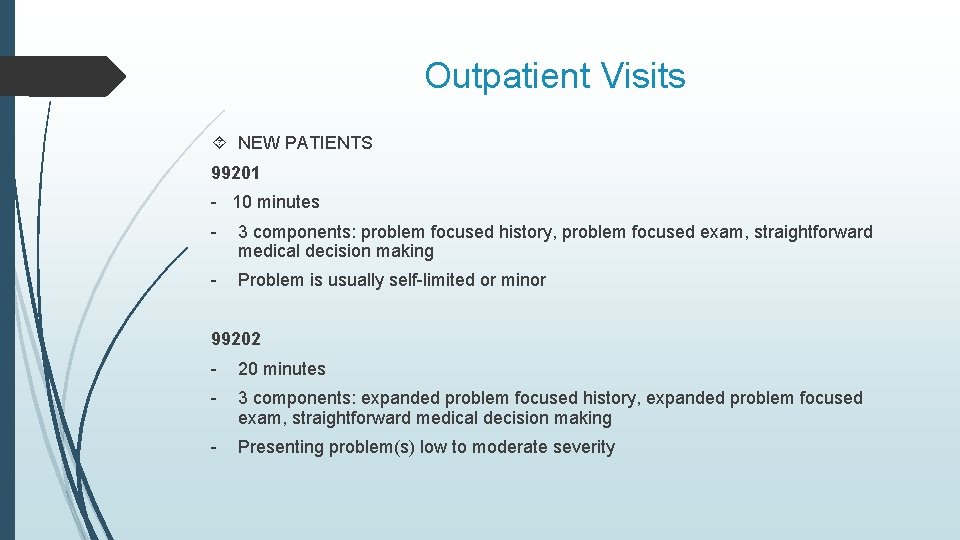 Outpatient Visits

NEW PATIENTS

99201

- 10 minutes

- 3 components: problem focused history, problem focused exam, straightforward medical decision making

- Problem is usually self-limited or minor

99202

- 20 minutes

- 3 components: expanded problem focused history, expanded problem focused exam, straightforward medical decision making

- Presenting problem(s) low to moderate severity